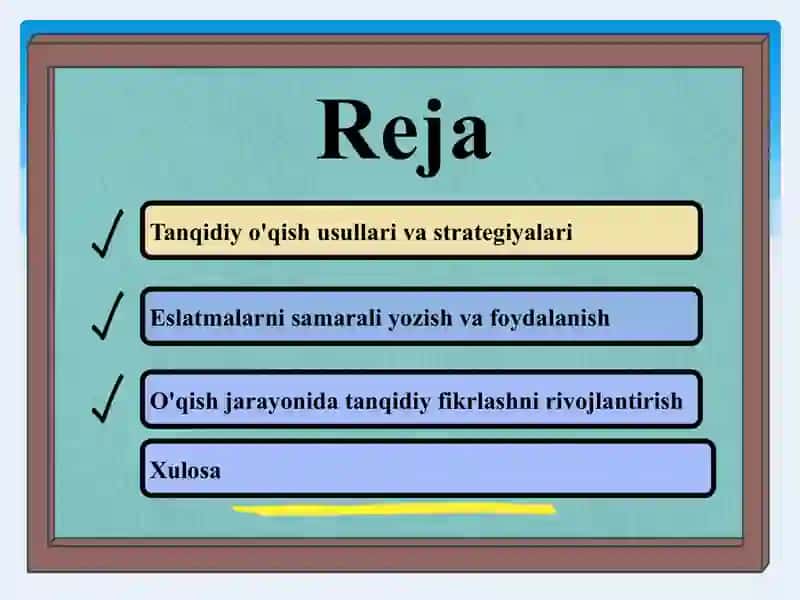 Reja

✓ Tanqidiy o'qish usullari va strategiyalari

✓ Eslatmalarni samarali yozish va foydalanish

✓ O'qish jarayonida tanqidiy fikrlashni rivojlantirish

Xulosa